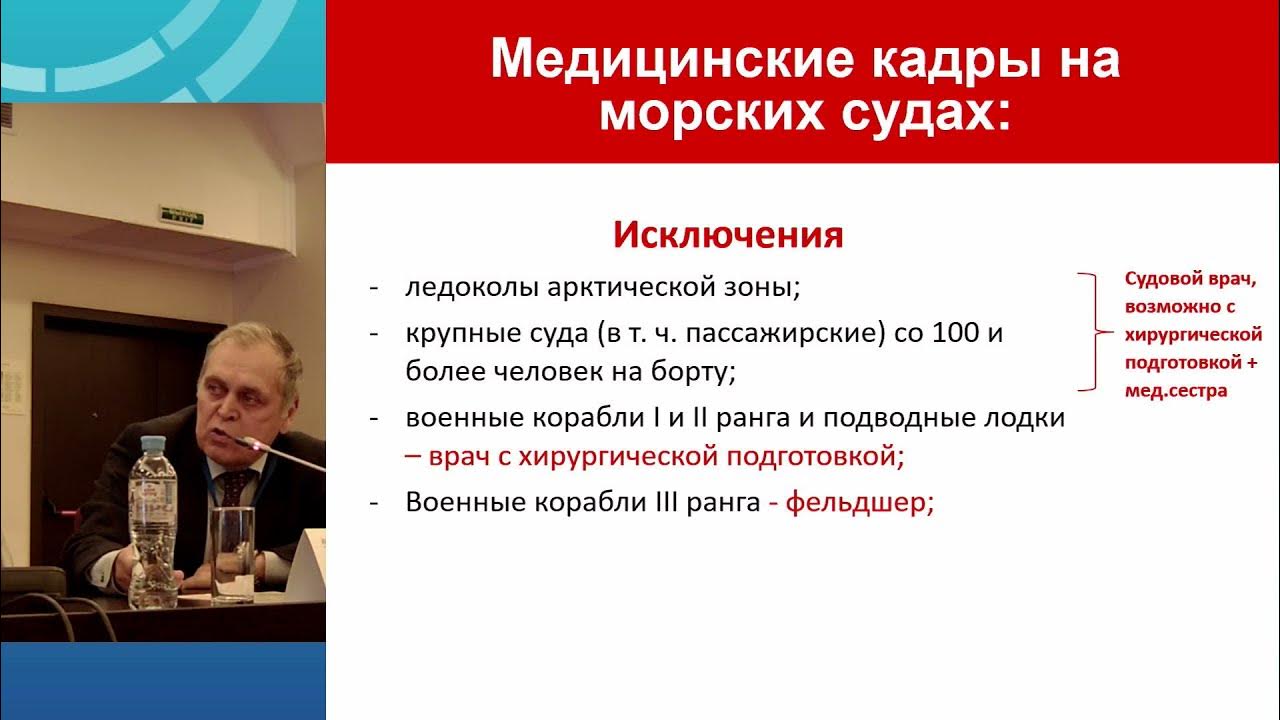 Медицинские кадры на морских судах:

Исключения

- ледоколы арктической зоны;
- крупные суда (в т. ч. пассажирские) со 100 и более человек на борту;
- военные корабли I и II ранга и подводные лодки – врач с хирургической подготовкой;
- Военные корабли III ранга - фельдшер;

Судовой врач, возможно с хирургической подготовкой + мед.сестра